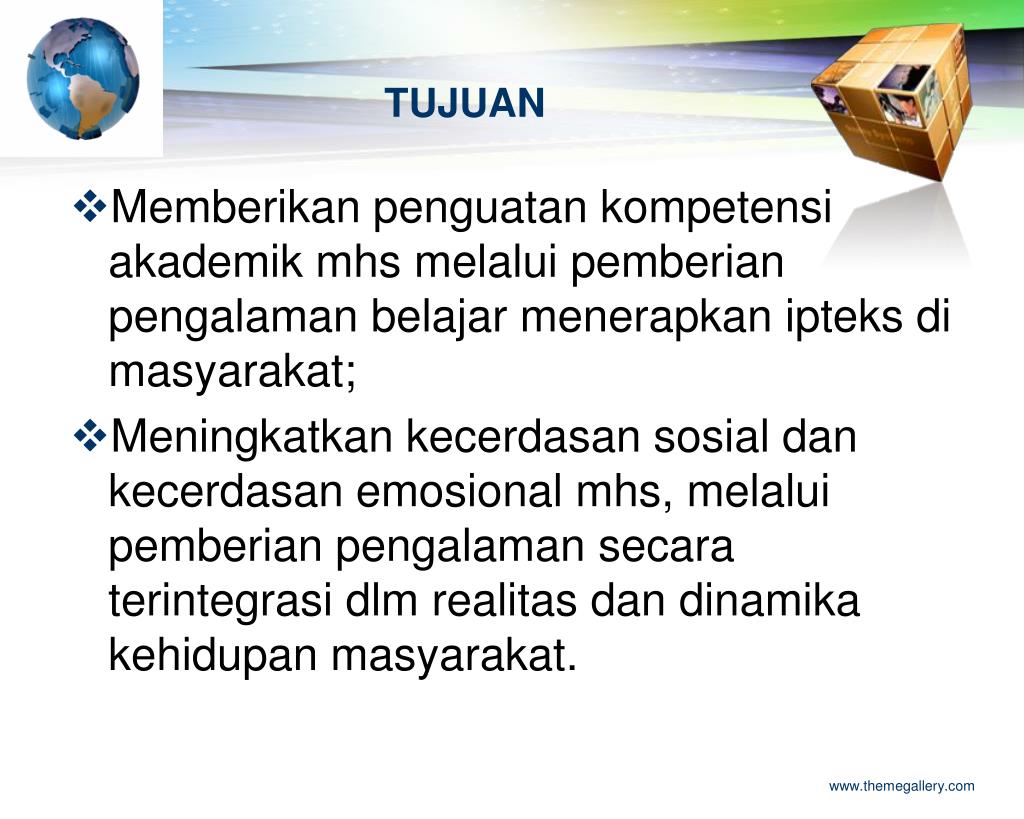 TUJUAN

❖Memberikan penguatan kompetensi akademik mhs melalui pemberian pengalaman belajar menerapkan ipteks di masyarakat;

❖Meningkatkan kecerdasan sosial dan kecerdasan emosional mhs, melalui pemberian pengalaman secara terintegrasi dlm realitas dan dinamika kehidupan masyarakat.

www.themegallery.com